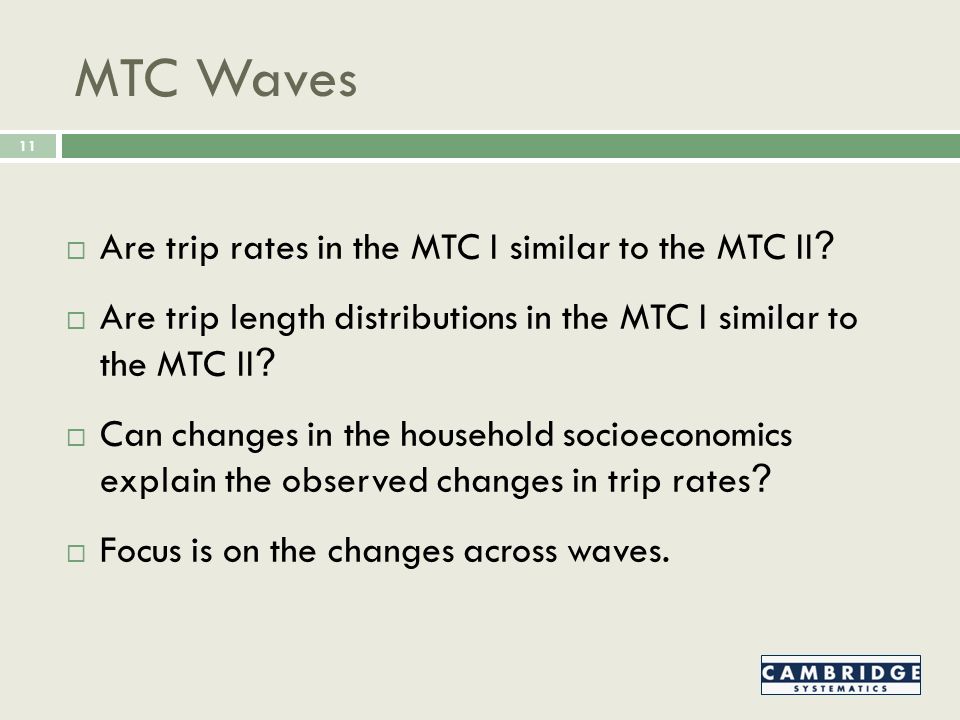 MTC Waves

11

□ Are trip rates in the MTC I similar to the MTC II?

□ Are trip length distributions in the MTC I similar to the MTC II?

□ Can changes in the household socioeconomics explain the observed changes in trip rates?

□ Focus is on the changes across waves.

CAMBRIDGE
SYSTEMATICS